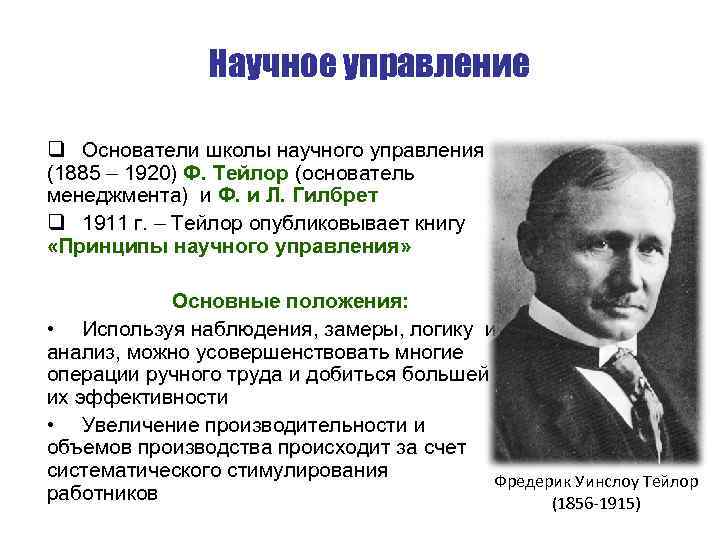 Научное управление

❑ Основатели школы научного управления (1885 – 1920) Ф. Тейлор (основатель менеджмента) и Ф. и Л. Гилбрет

❑ 1911 г. – Тейлор опубликовывает книгу «Принципы научного управления»

Основные положения:

• Используя наблюдения, замеры, логику и анализ, можно усовершенствовать многие операции ручного труда и добиться большей их эффективности

• Увеличение производительности и объемов производства происходит за счет систематического стимулирования работников

Фредерик Уинслоу Тейлор
(1856-1915)